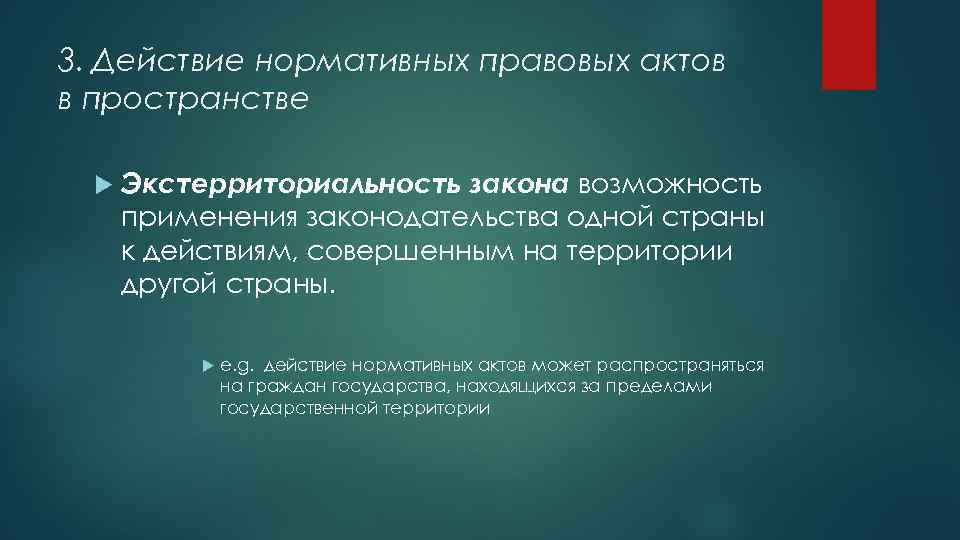 3. Действие нормативных правовых актов в пространстве

Экстерриториальность закона возможность применения законодательства одной страны к действиям, совершенным на территории другой страны.

e.g. действие нормативных актов может распространяться на граждан государства, находящихся за пределами государственной территории